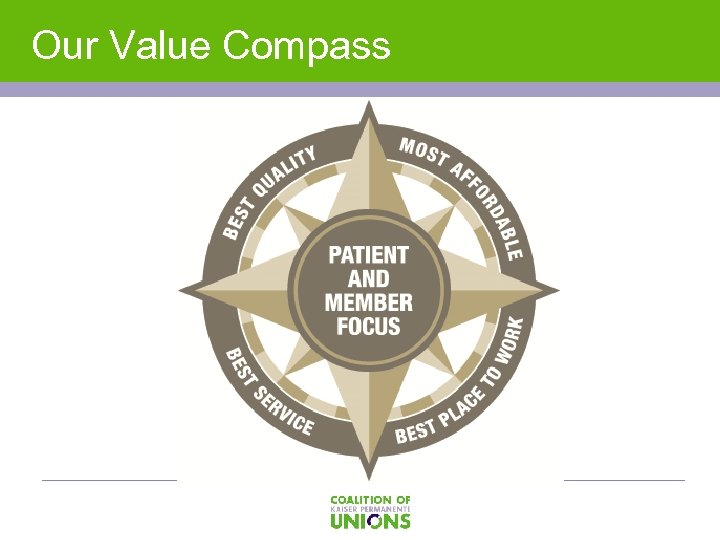 Our Value Compass

BEST QUALITY

MOST AFFORDABLE

PATIENT AND MEMBER FOCUS

BEST SERVICE

BEST PLACE TO WORK

COALITION OF
KAISER PERMANENTE
UNIONS